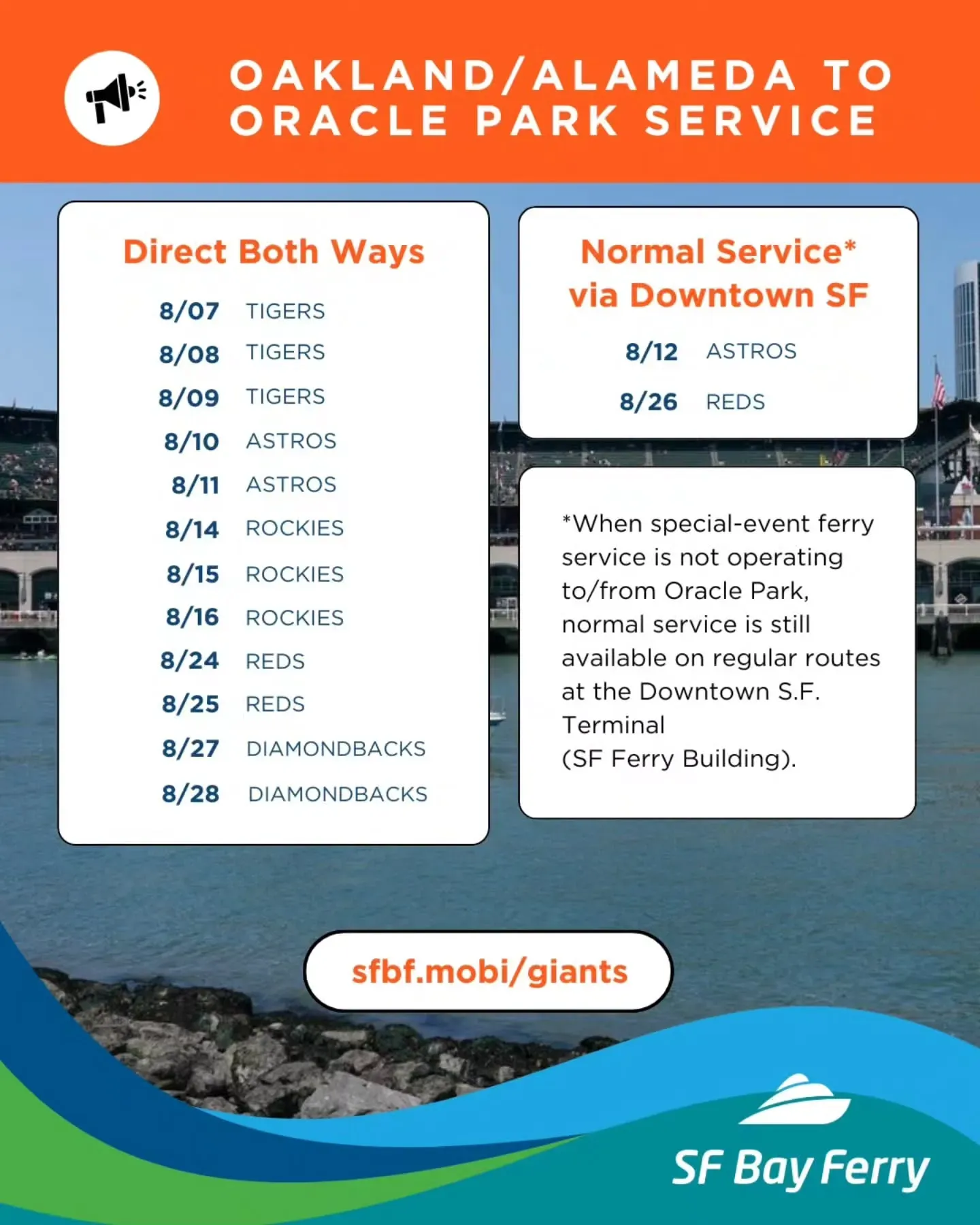 OAKLAND/ALAMEDA TO ORACLE PARK SERVICE

Direct Both Ways

8/07 TIGERS
8/08 TIGERS
8/09 TIGERS
8/10 ASTROS
8/11 ASTROS
8/14 ROCKIES
8/15 ROCKIES
8/16 ROCKIES
8/24 REDS
8/25 REDS
8/27 DIAMONDBACKS
8/28 DIAMONDBACKS

Normal Service* via Downtown SF

8/12 ASTROS
8/26 REDS

*When special-event ferry service is not operating to/from Oracle Park, normal service is still available on regular routes at the Downtown S.F. Terminal (SF Ferry Building).

sfbf.mobi/giants

SF Bay Ferry